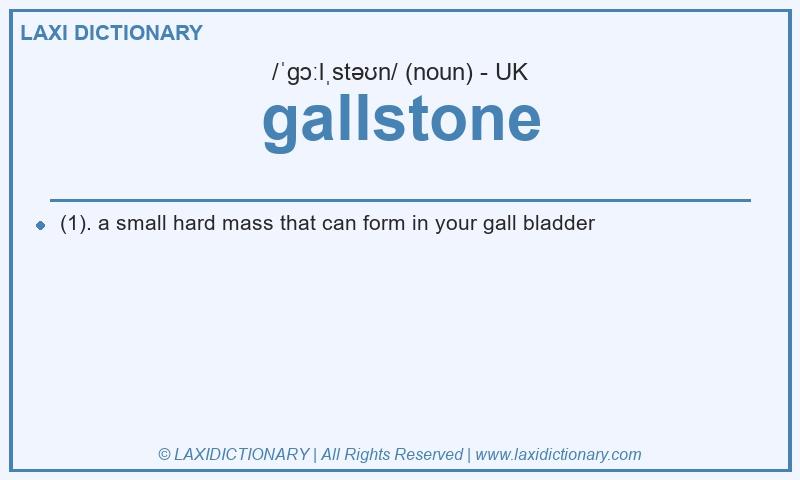 LAXI DICTIONARY

/ˈɡɔːlˌstəʊn/ (noun) - UK

gallstone

(1). a small hard mass that can form in your gall bladder

© LAXIDICTIONARY | All Rights Reserved | www.laxidictionary.com